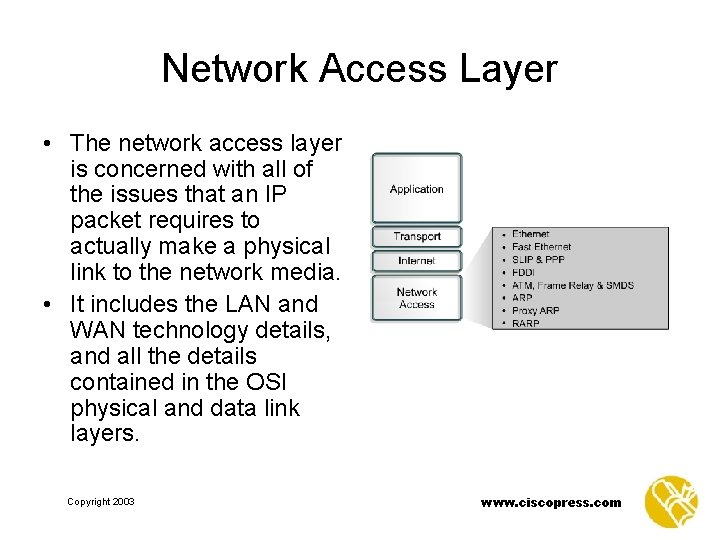 Network Access Layer

• The network access layer is concerned with all of the issues that an IP packet requires to actually make a physical link to the network media.
• It includes the LAN and WAN technology details, and all the details contained in the OSI physical and data link layers.

Application
Transport
Internet
Network Access

• Ethernet
• Fast Ethernet
• SLIP & PPP
• FDDI
• ATM, Frame Relay & SMDS
• ARP
• Proxy ARP
• RARP

Copyright 2003

www.ciscopress.com